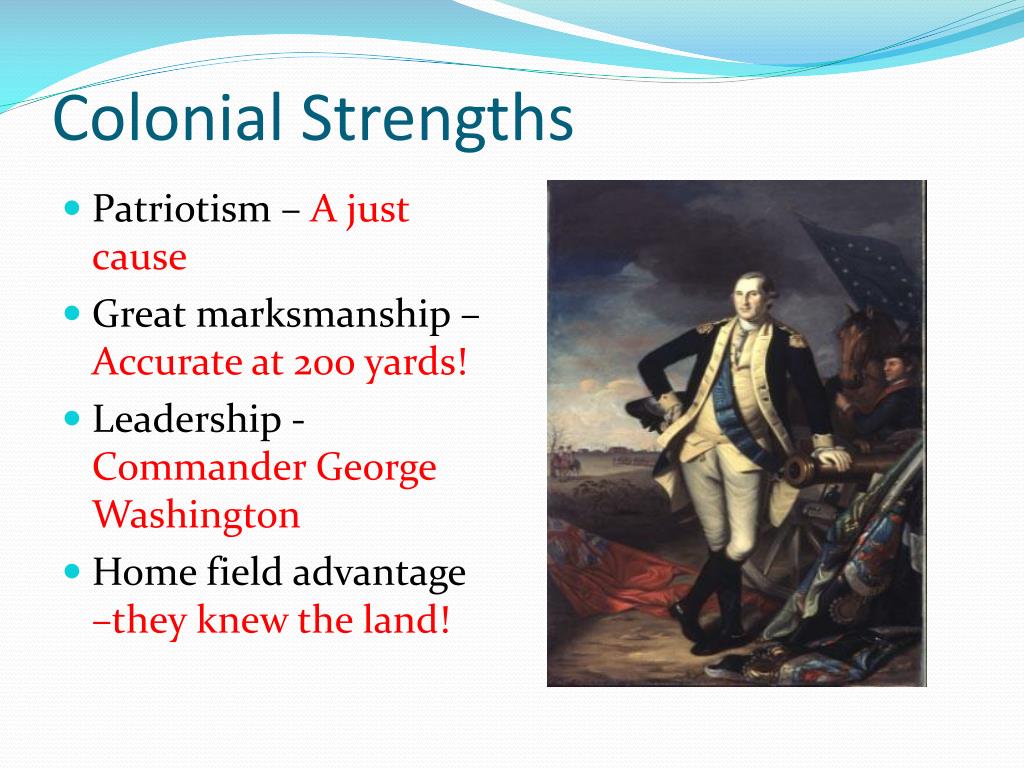 Colonial Strengths

- Patriotism – A just cause
- Great marksmanship – Accurate at 200 yards!
- Leadership - Commander George Washington
- Home field advantage –they knew the land!